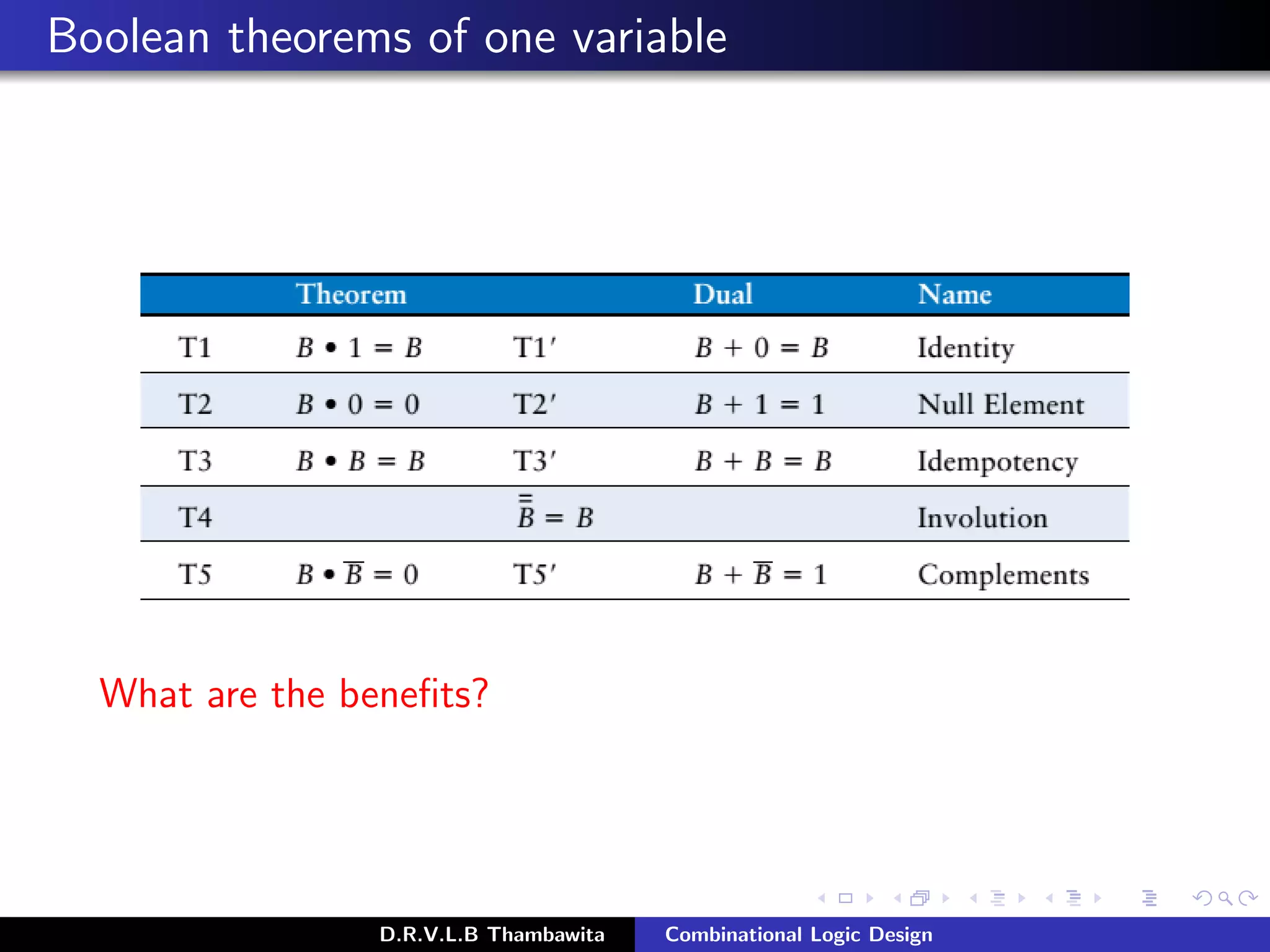 Boolean theorems of one variable

| | Theorem | | Dual | Name |
|---|---|---|---|---|
| T1 | $B \bullet 1 = B$ | T1′ | $B + 0 = B$ | Identity |
| T2 | $B \bullet 0 = 0$ | T2′ | $B + 1 = 1$ | Null Element |
| T3 | $B \bullet B = B$ | T3′ | $B + B = B$ | Idempotency |
| T4 | | $\overline{\overline{B}} = B$ | | Involution |
| T5 | $B \bullet \overline{B} = 0$ | T5′ | $B + \overline{B} = 1$ | Complements |

What are the benefits?

D.R.V.L.B Thambawita Combinational Logic Design